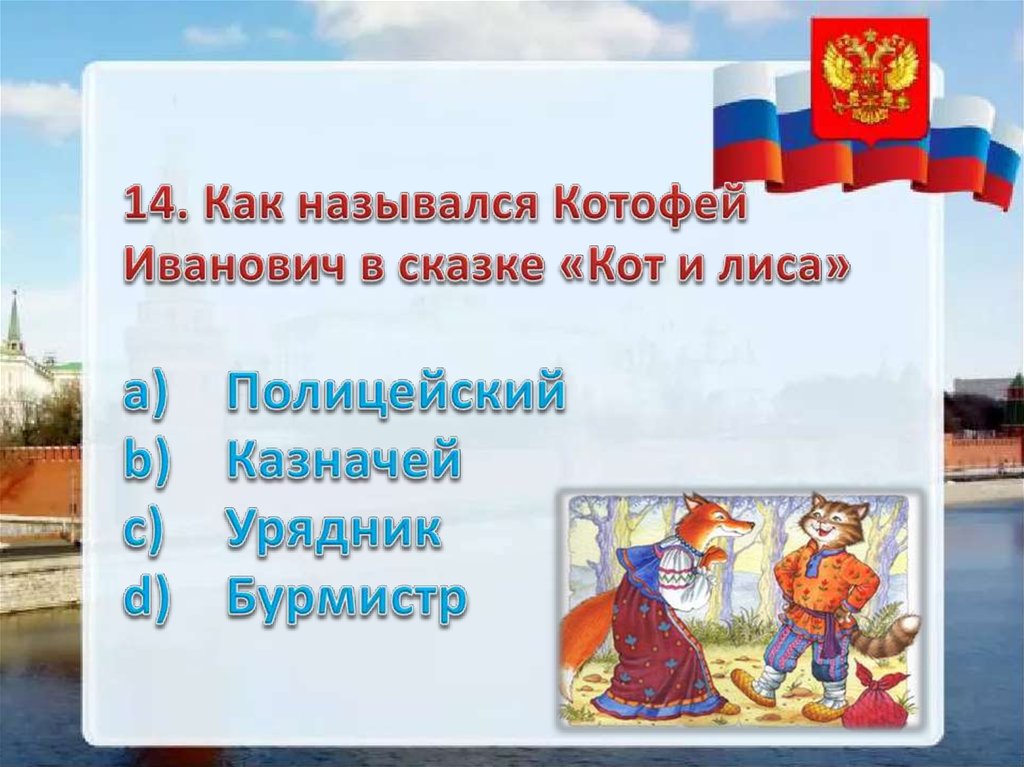 14. Как назывался Котофей Иванович в сказке «Кот и лиса»

a) Полицейский
b) Казначей
c) Урядник
d) Бурмистр